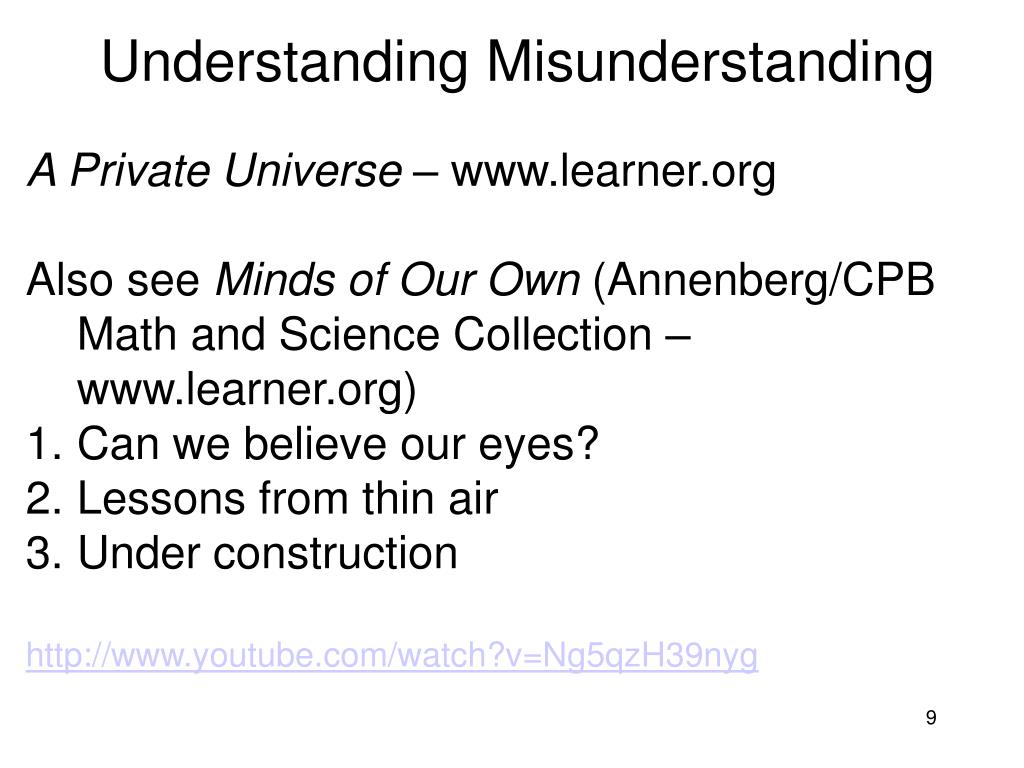 Understanding Misunderstanding

A Private Universe – www.learner.org

Also see Minds of Our Own (Annenberg/CPB Math and Science Collection – www.learner.org)
1. Can we believe our eyes?
2. Lessons from thin air
3. Under construction

http://www.youtube.com/watch?v=Ng5qzH39nyg

9